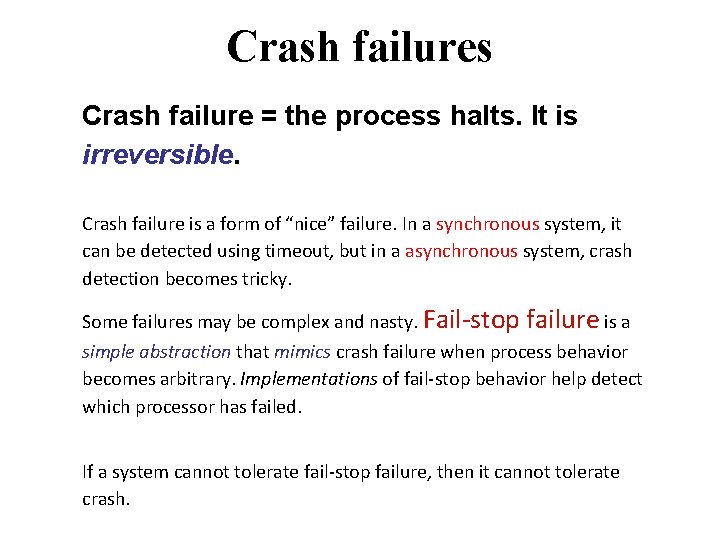 Crash failures

Crash failure = the process halts. It is irreversible.

Crash failure is a form of “nice” failure. In a synchronous system, it can be detected using timeout, but in a asynchronous system, crash detection becomes tricky.

Some failures may be complex and nasty. Fail-stop failure is a simple abstraction that mimics crash failure when process behavior becomes arbitrary. Implementations of fail-stop behavior help detect which processor has failed.

If a system cannot tolerate fail-stop failure, then it cannot tolerate crash.